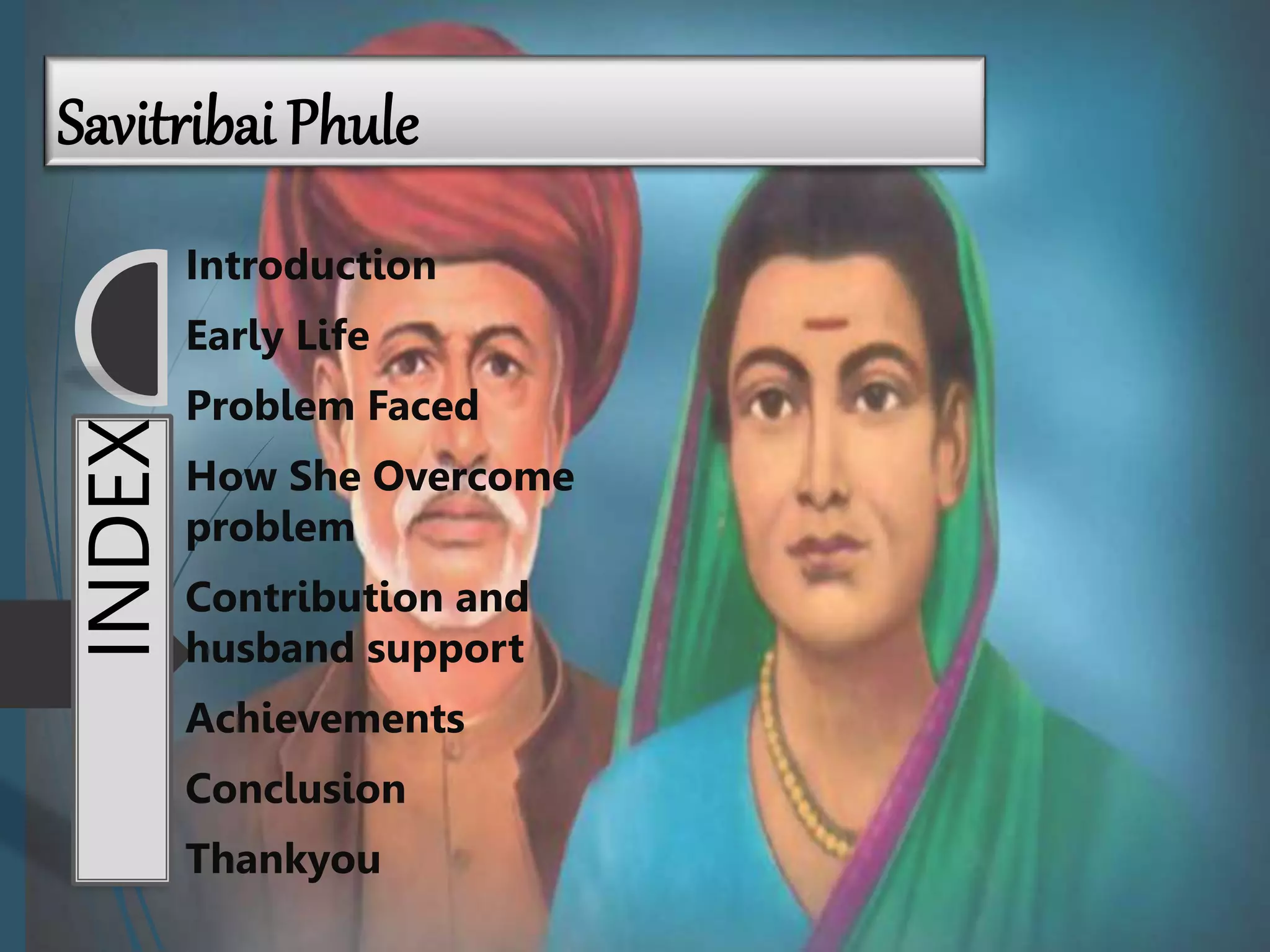 Savitribai Phule

INDEX

Introduction

Early Life

Problem Faced

How She Overcome problem

Contribution and husband support

Achievements

Conclusion

Thankyou